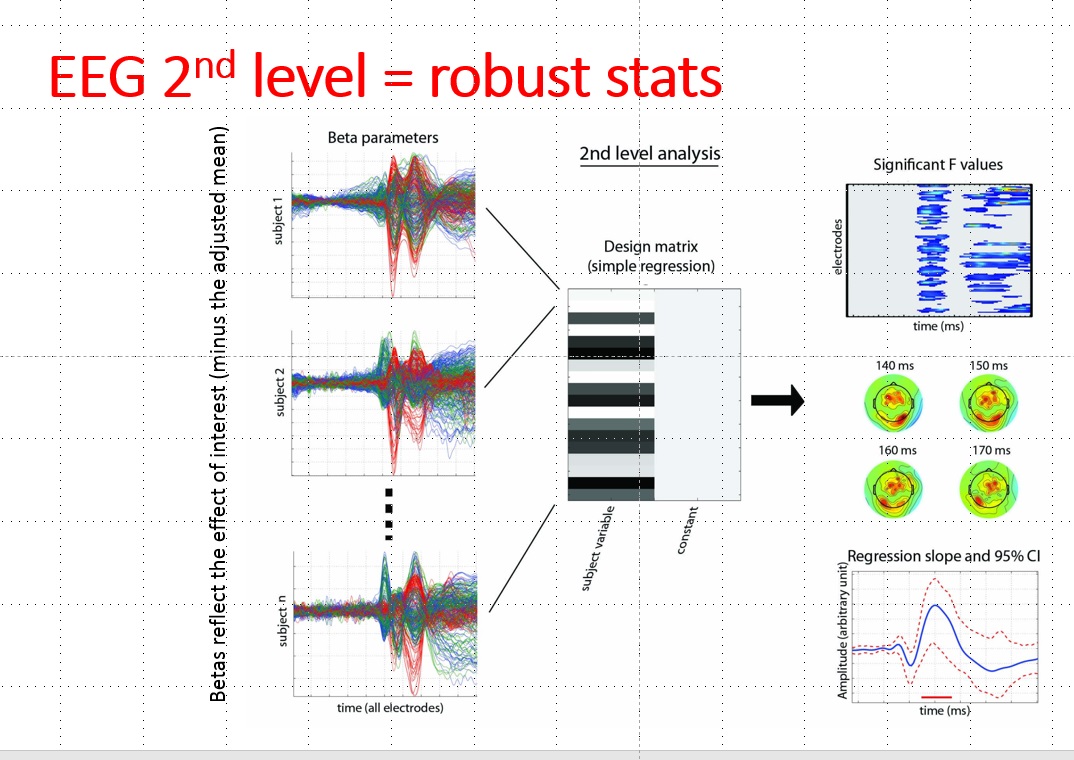 EEG 2$^{nd}$ level = robust stats

Betas reflect the effect of interest (minus the adjusted mean)

Beta parameters

subject 1

subject 2

subject n

time (all electrodes)

2nd level analysis

Design matrix (simple regression)

subject variable

constant

Significant F values

electrodes

time (ms)

140 ms

150 ms

160 ms

170 ms

Regression slope and 95% CI

Amplitude (arbitrary unit)

time (ms)